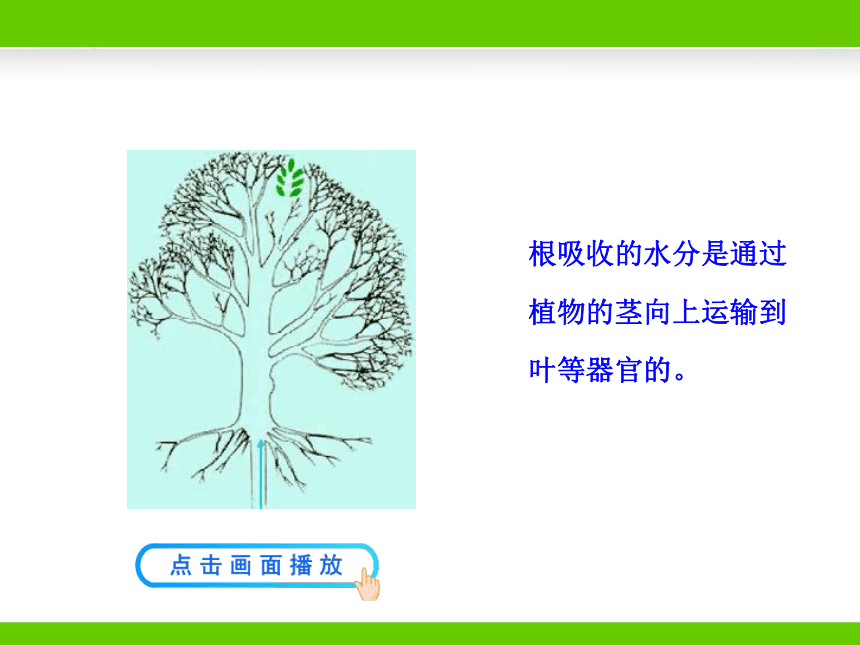 根吸收的水分是通过植物的茎向上运输到叶等器官的。

点击画面播放